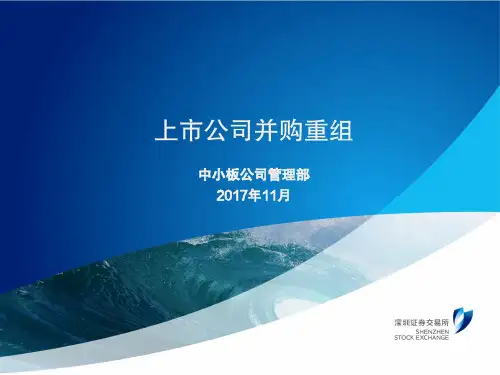 上市公司并购重组

中小板公司管理部
2017年11月

深圳证券交易所
SHENZHEN
STOCK EXCHANGE